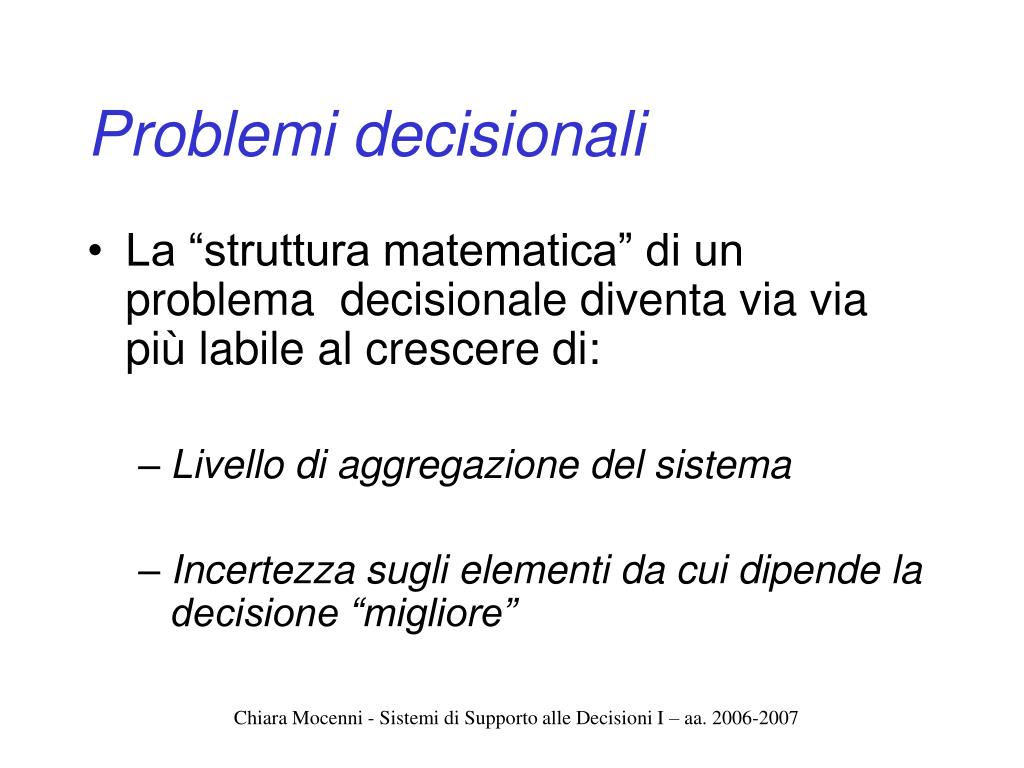 Problemi decisionali

• La “struttura matematica” di un problema  decisionale diventa via via più labile al crescere di:

– Livello di aggregazione del sistema

– Incertezza sugli elementi da cui dipende la decisione “migliore”

Chiara Mocenni - Sistemi di Supporto alle Decisioni I – aa. 2006-2007